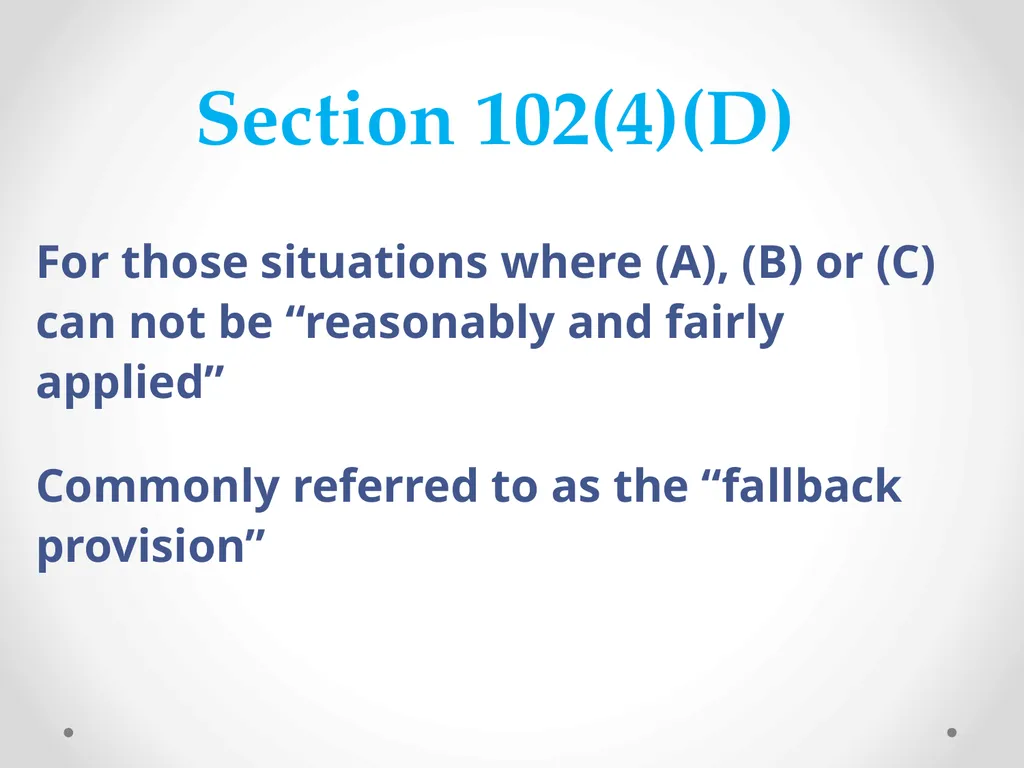 Section 102(4)(D)

For those situations where (A), (B) or (C) can not be “reasonably and fairly applied”

Commonly referred to as the “fallback provision”